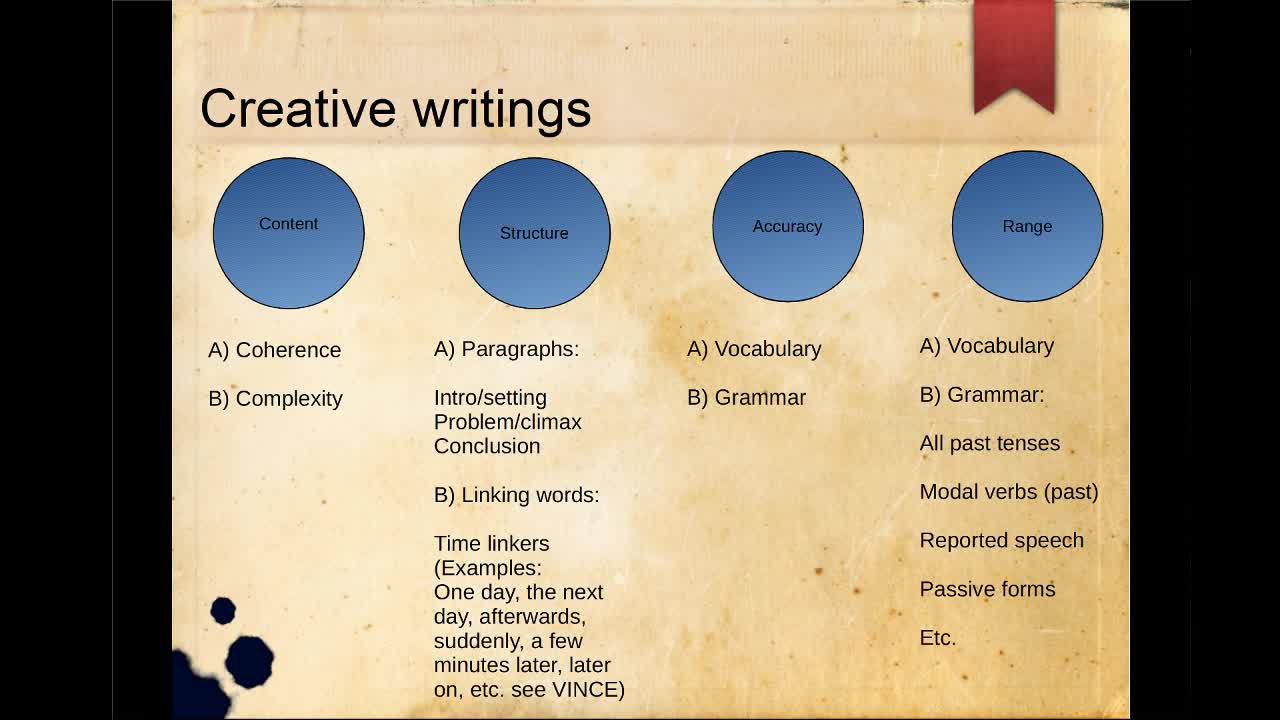 Creative writings

Content

A) Coherence

B) Complexity

Structure

A) Paragraphs:

Intro/setting
Problem/climax
Conclusion

B) Linking words:

Time linkers (Examples: One day, the next day, afterwards, suddenly, a few minutes later, later on, etc. see VINCE)

Accuracy

A) Vocabulary

B) Grammar

Range

A) Vocabulary

B) Grammar:

All past tenses

Modal verbs (past)

Reported speech

Passive forms

Etc.